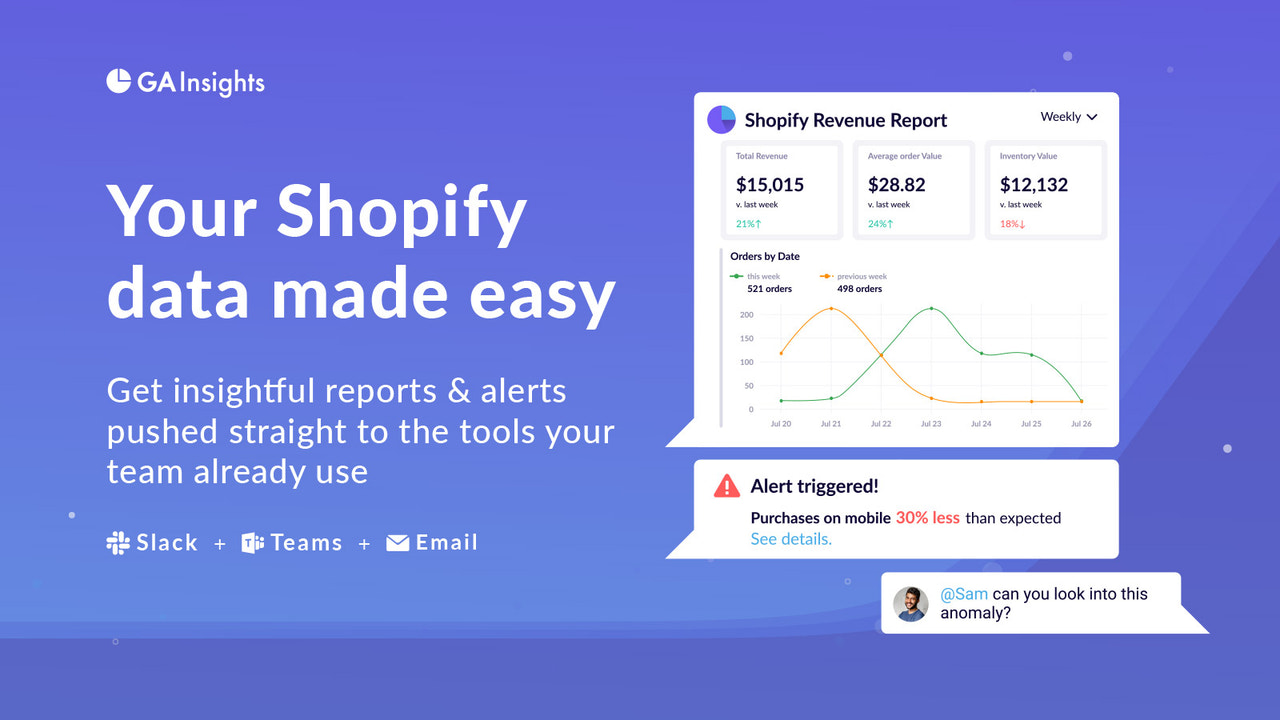 GA Insights

Your Shopify data made easy

Get insightful reports & alerts pushed straight to the tools your team already use

Slack + Teams + Email

Shopify Revenue Report

Weekly

Total Revenue
$15,015
v. last week
21%↑

Average order Value
$28.82
v. last week
24%↑

Inventory Value
$12,132
v. last week
18%↓

Orders by Date

this week
521 orders

previous week
498 orders

200
150
100
50
0

Jul 20 Jul 21 Jul 22 Jul 23 Jul 24 Jul 25 Jul 26

Alert triggered!

Purchases on mobile 30% less than expected
See details.

@Sam can you look into this anomaly?